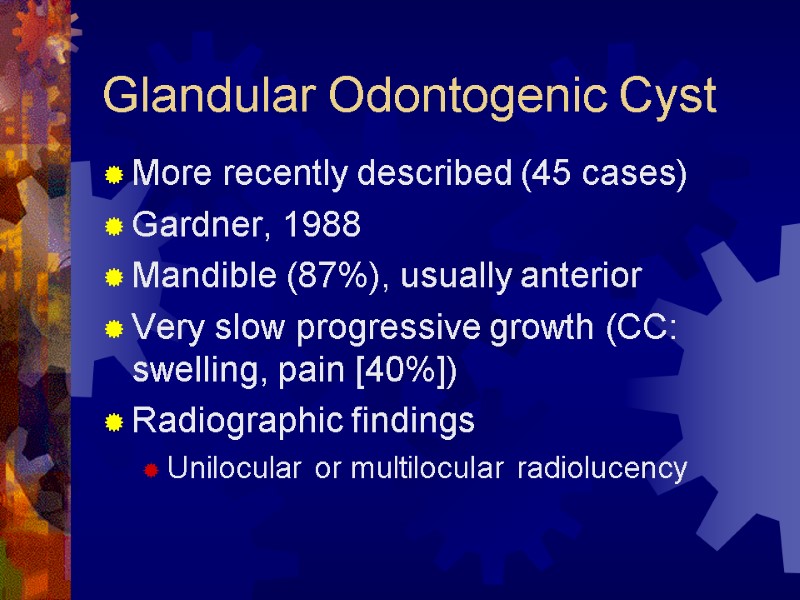 Glandular Odontogenic Cyst

More recently described (45 cases)

Gardner, 1988

Mandible (87%), usually anterior

Very slow progressive growth (CC: swelling, pain [40%])

Radiographic findings

Unilocular or multilocular radiolucency